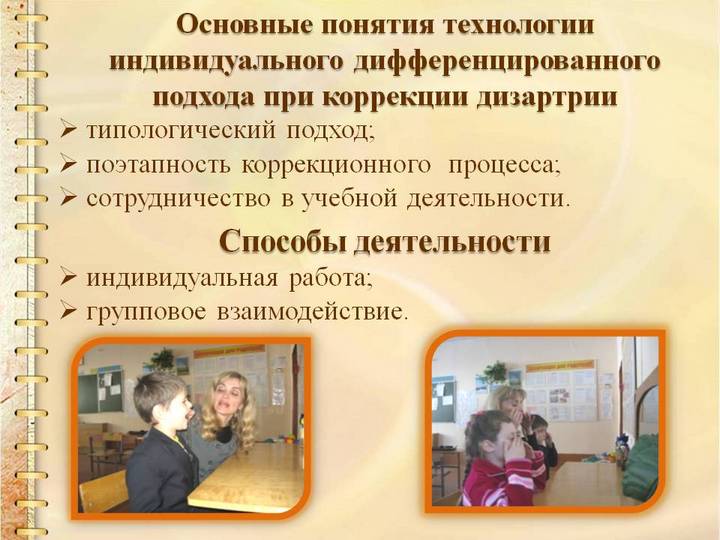 Основные понятия технологии индивидуального дифференцированного подхода при коррекции дизартрии

➢ типологический подход;
➢ поэтапность коррекционного процесса;
➢ сотрудничество в учебной деятельности.

Способы деятельности

➢ индивидуальная работа;
➢ групповое взаимодействие.